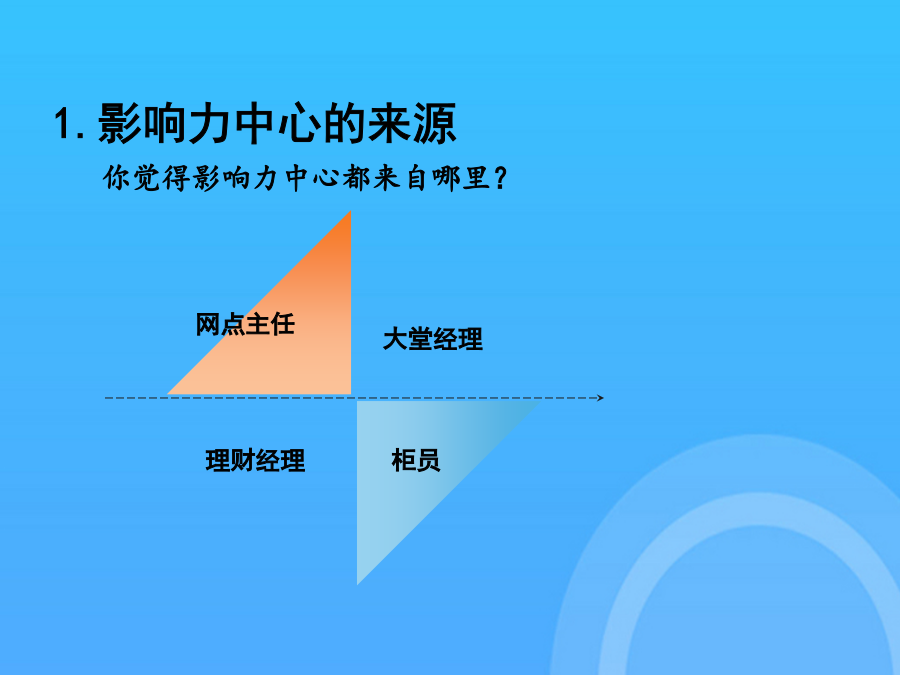 1. 影响力中心的来源

你觉得影响力中心都来自哪里？

网点主任

大堂经理

理财经理

柜员